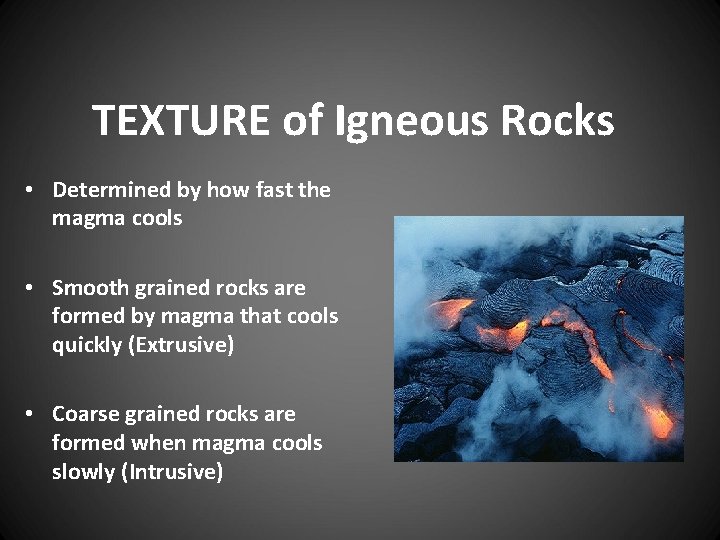 TEXTURE of Igneous Rocks

• Determined by how fast the magma cools

• Smooth grained rocks are formed by magma that cools quickly (Extrusive)

• Coarse grained rocks are formed when magma cools slowly (Intrusive)